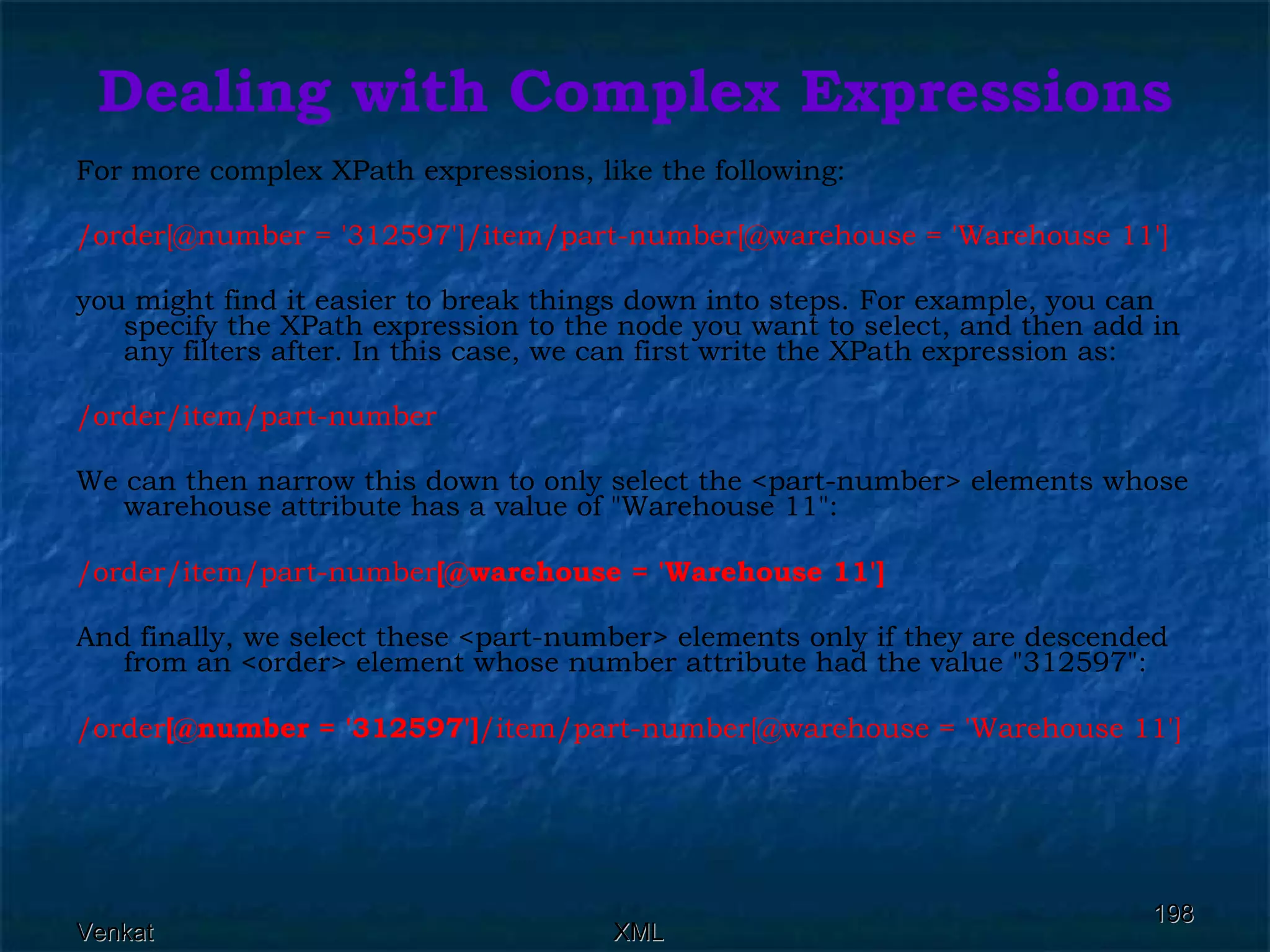 Dealing with Complex Expressions

For more complex XPath expressions, like the following:

/order[@number = '312597']/item/part-number[@warehouse = 'Warehouse 11']

you might find it easier to break things down into steps. For example, you can specify the XPath expression to the node you want to select, and then add in any filters after. In this case, we can first write the XPath expression as:

/order/item/part-number

We can then narrow this down to only select the <part-number> elements whose warehouse attribute has a value of "Warehouse 11":

/order/item/part-number[@warehouse = 'Warehouse 11']

And finally, we select these <part-number> elements only if they are descended from an <order> element whose number attribute had the value "312597":

/order[@number = '312597']/item/part-number[@warehouse = 'Warehouse 11']

Venkat

XML

198